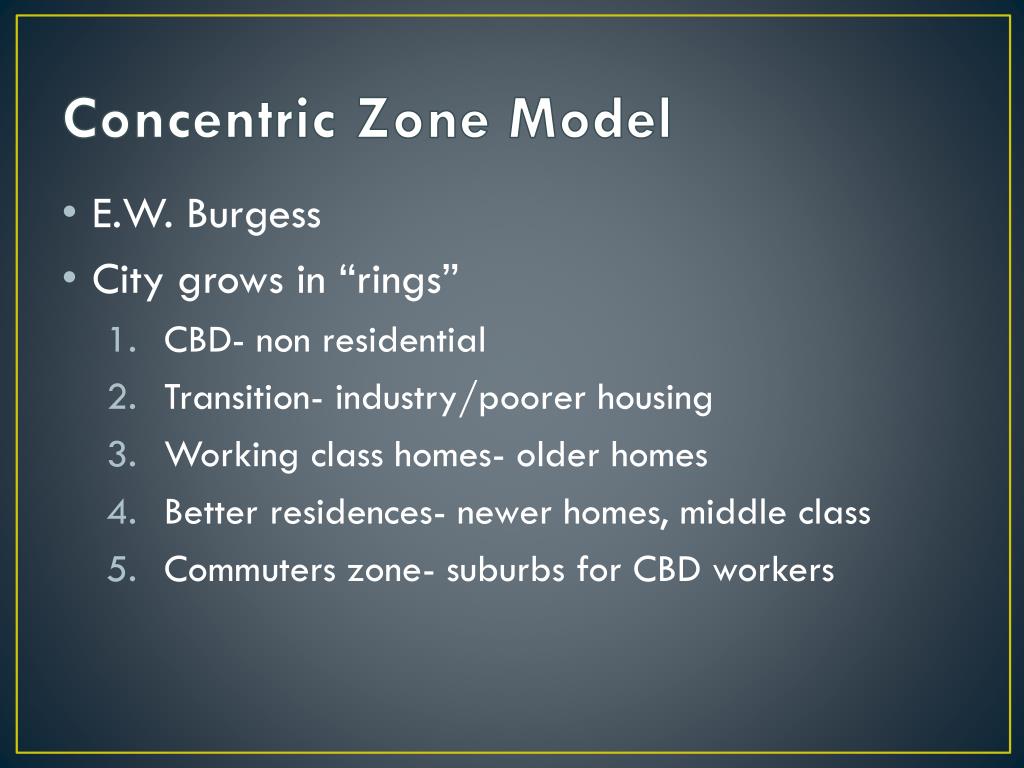 Concentric Zone Model

• E.W. Burgess
• City grows in “rings”
1. CBD- non residential
2. Transition- industry/poorer housing
3. Working class homes- older homes
4. Better residences- newer homes, middle class
5. Commuters zone- suburbs for CBD workers